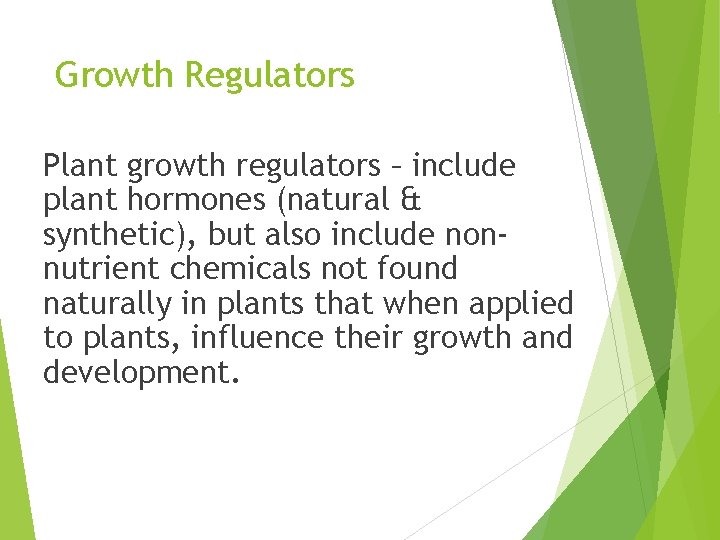 Growth Regulators

Plant growth regulators – include plant hormones (natural & synthetic), but also include non-nutrient chemicals not found naturally in plants that when applied to plants, influence their growth and development.